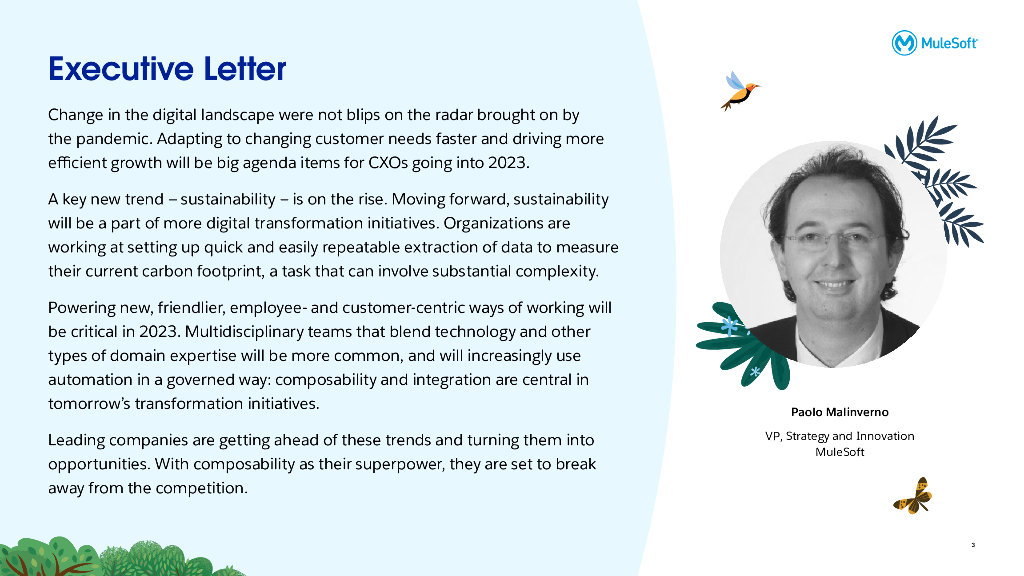 MuleSoft

Executive Letter

Change in the digital landscape were not blips on the radar brought on by the pandemic. Adapting to changing customer needs faster and driving more efficient growth will be big agenda items for CXOs going into 2023.

A key new trend – sustainability – is on the rise. Moving forward, sustainability will be a part of more digital transformation initiatives. Organizations are working at setting up quick and easily repeatable extraction of data to measure their current carbon footprint, a task that can involve substantial complexity.

Powering new, friendlier, employee- and customer-centric ways of working will be critical in 2023. Multidisciplinary teams that blend technology and other types of domain expertise will be more common, and will increasingly use automation in a governed way: composability and integration are central in tomorrow's transformation initiatives.

Leading companies are getting ahead of these trends and turning them into opportunities. With composability as their superpower, they are set to break away from the competition.

Paolo Malinverno

VP, Strategy and Innovation
MuleSoft

3